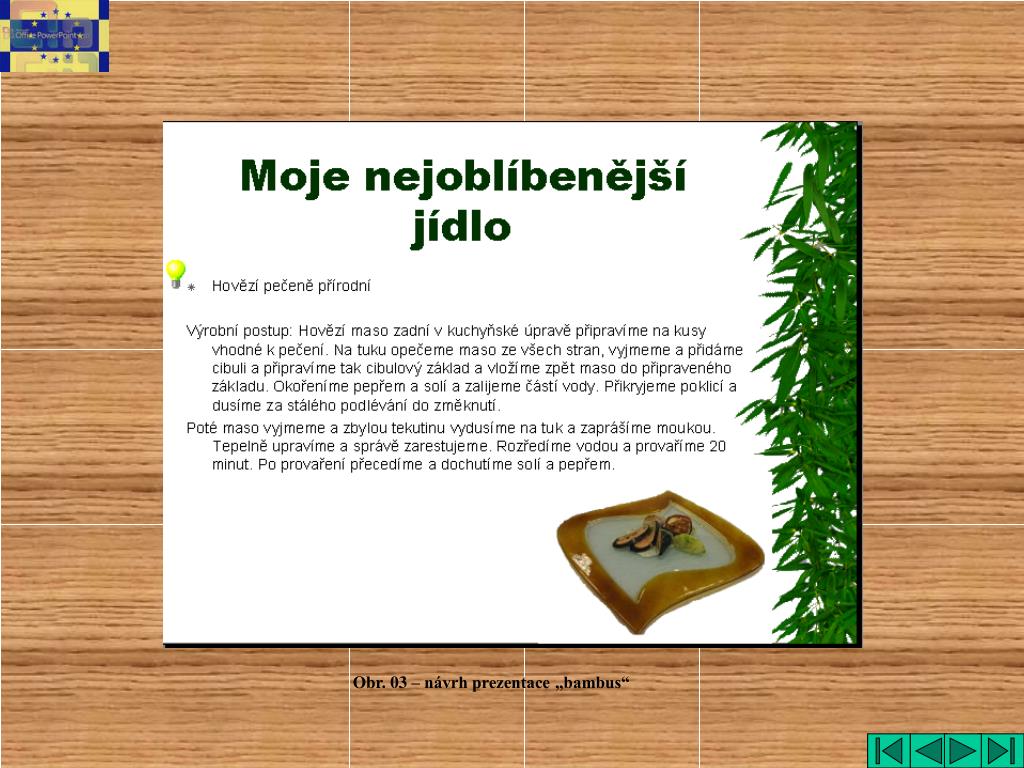 Office PowerPoint

Moje nejoblíbenější jídlo

Hovězí pečeně přírodní

Výrobní postup: Hovězí maso zadní v kuchyňské úpravě připravíme na kusy vhodné k pečení. Na tuku opečeme maso ze všech stran, vyjmeme a přidáme cibuli a připravíme tak cibulový základ a vložíme zpět maso do připraveného základu. Okořeníme pepřem a solí a zalijeme částí vody. Přikryjeme poklicí a dusíme za stálého podlévání do změknutí.

Poté maso vyjmeme a zbylou tekutinu vydusíme na tuk a zaprášíme moukou. Tepelně upravíme a správě zarestujeme. Rozředíme vodou a provaříme 20 minut. Po provaření přecedíme a dochutíme solí a pepřem.

Obr. 03 – návrh prezentace „bambus“